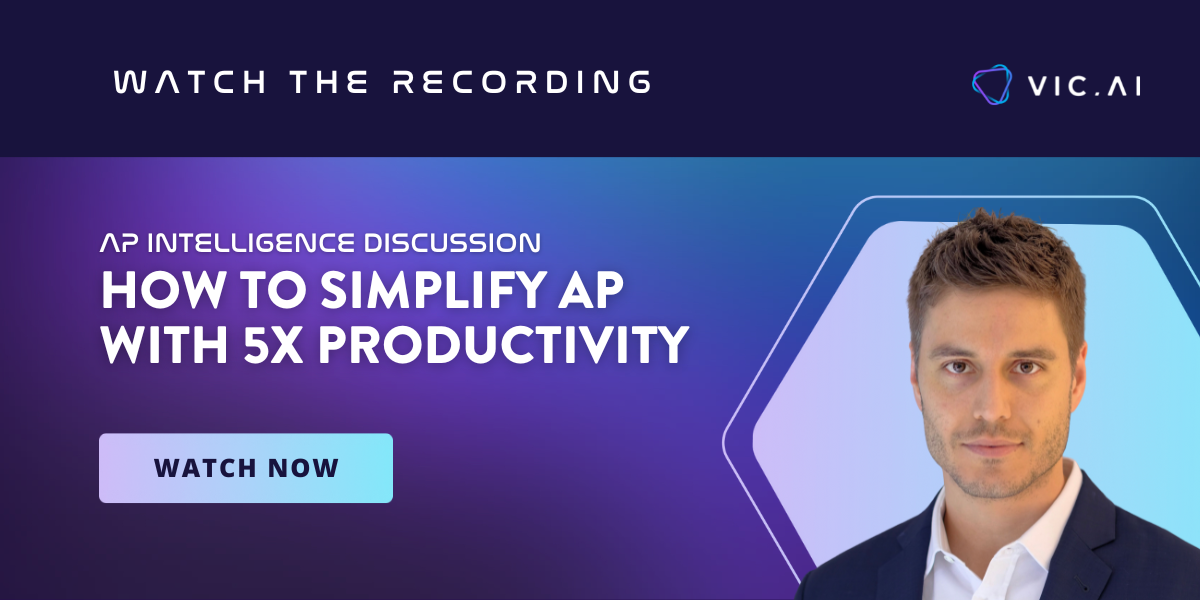 WATCH THE RECORDING

VIC.AI

AP INTELLIGENCE DISCUSSION
HOW TO SIMPLIFY AP WITH 5X PRODUCTIVITY

WATCH NOW